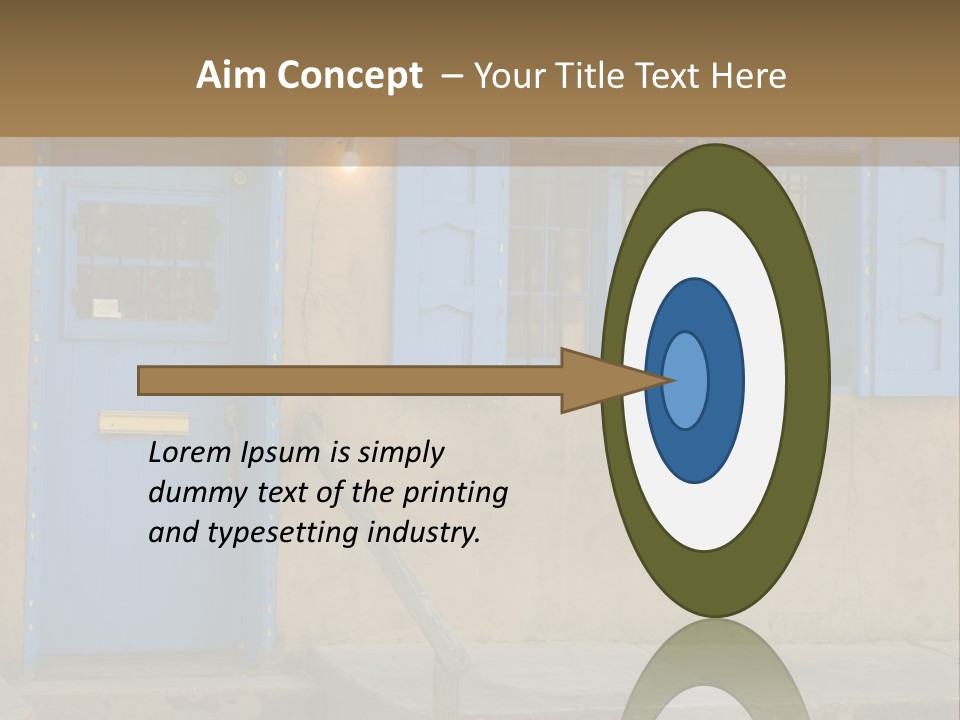 Aim Concept – Your Title Text Here

Lorem Ipsum is simply dummy text of the printing and typesetting industry.